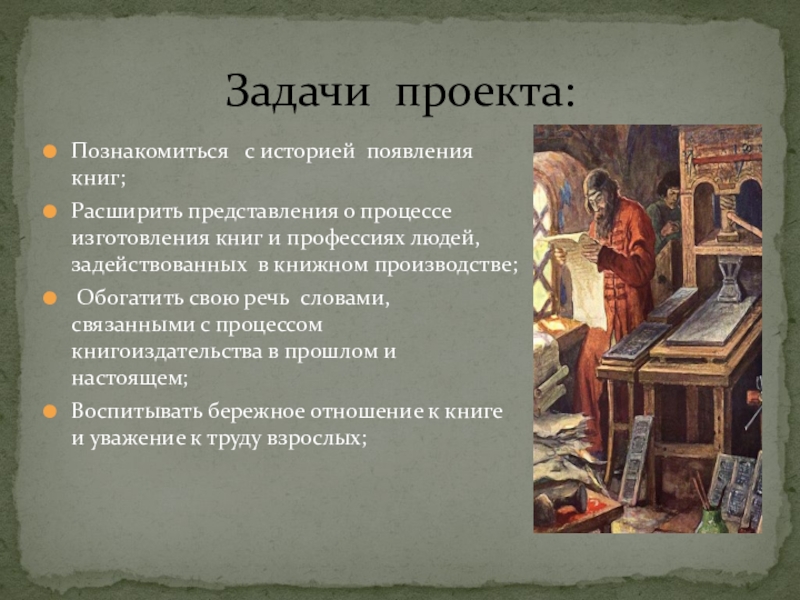 Задачи проекта:

Познакомиться с историей появления книг;

Расширить представления о процессе изготовления книг и профессиях людей, задействованных в книжном производстве;

Обогатить свою речь словами, связанными с процессом книгоиздательства в прошлом и настоящем;

Воспитывать бережное отношение к книге и уважение к труду взрослых;